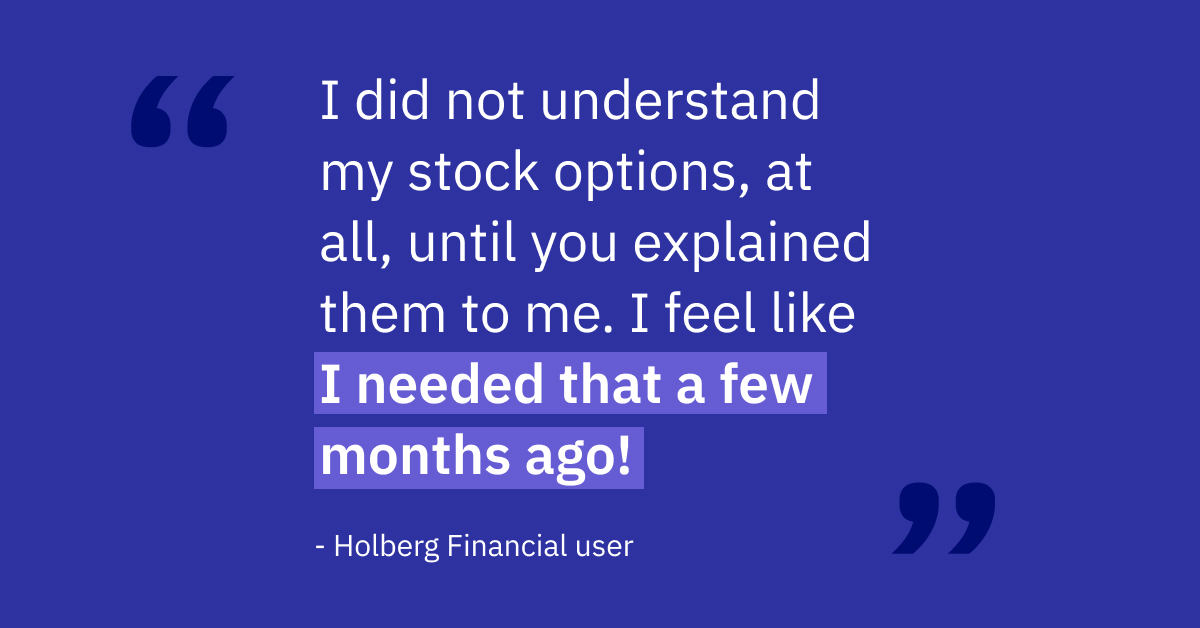 “ I did not understand my stock options, at all, until you explained them to me. I feel like I needed that a few months ago! ”

- Holberg Financial user